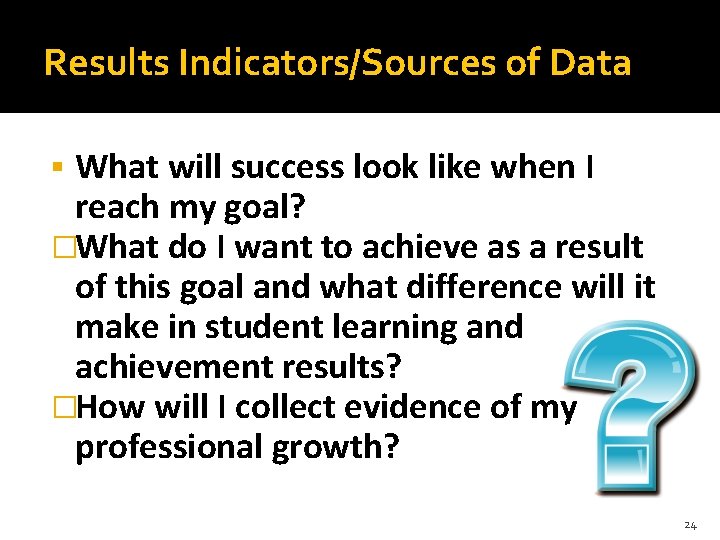 Results Indicators/Sources of Data

▪ What will success look like when I reach my goal?

□What do I want to achieve as a result of this goal and what difference will it make in student learning and achievement results?

□How will I collect evidence of my professional growth?

24